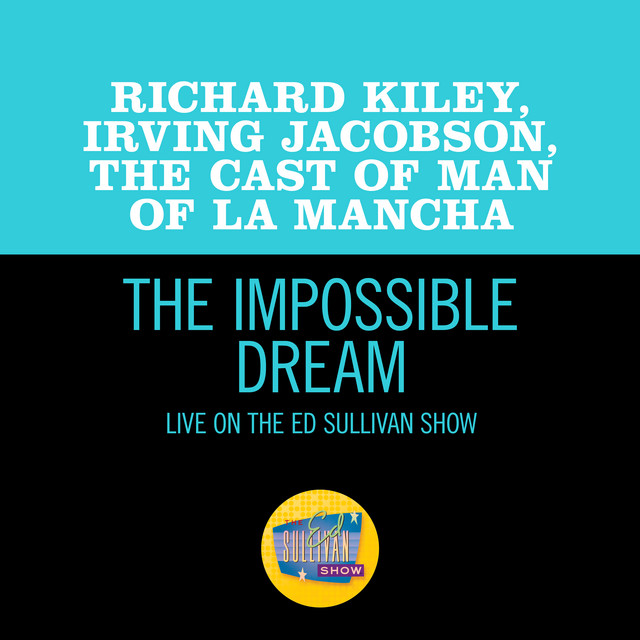 RICHARD KILEY, IRVING JACOBSON, THE CAST OF MAN OF LA MANCHA

THE IMPOSSIBLE DREAM

LIVE ON THE ED SULLIVAN SHOW

THE Ed SULLIVAN SHOW